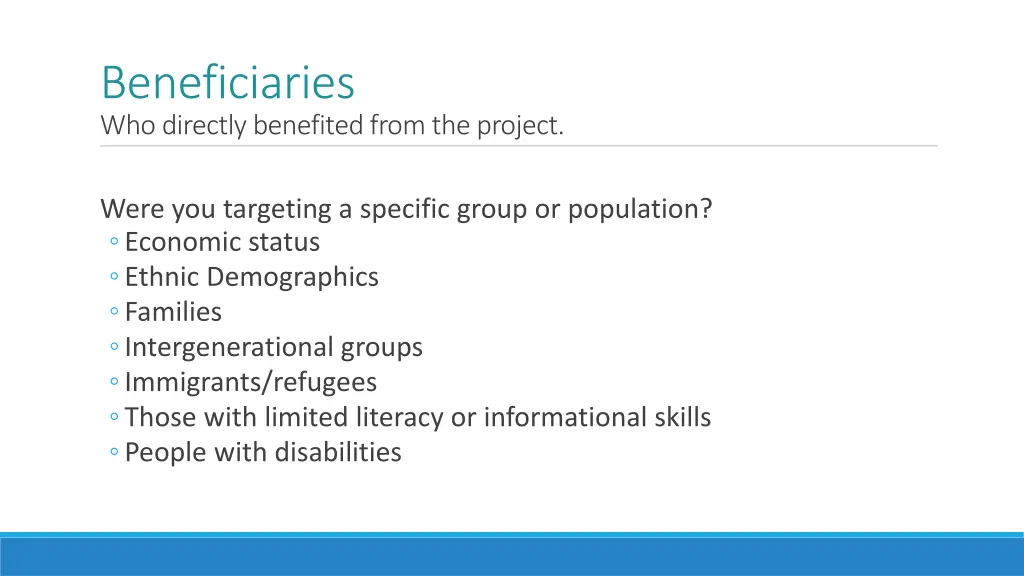 Beneficiaries
Who directly benefited from the project.

Were you targeting a specific group or population?
◦ Economic status
◦ Ethnic Demographics
◦ Families
◦ Intergenerational groups
◦ Immigrants/refugees
◦ Those with limited literacy or informational skills
◦ People with disabilities